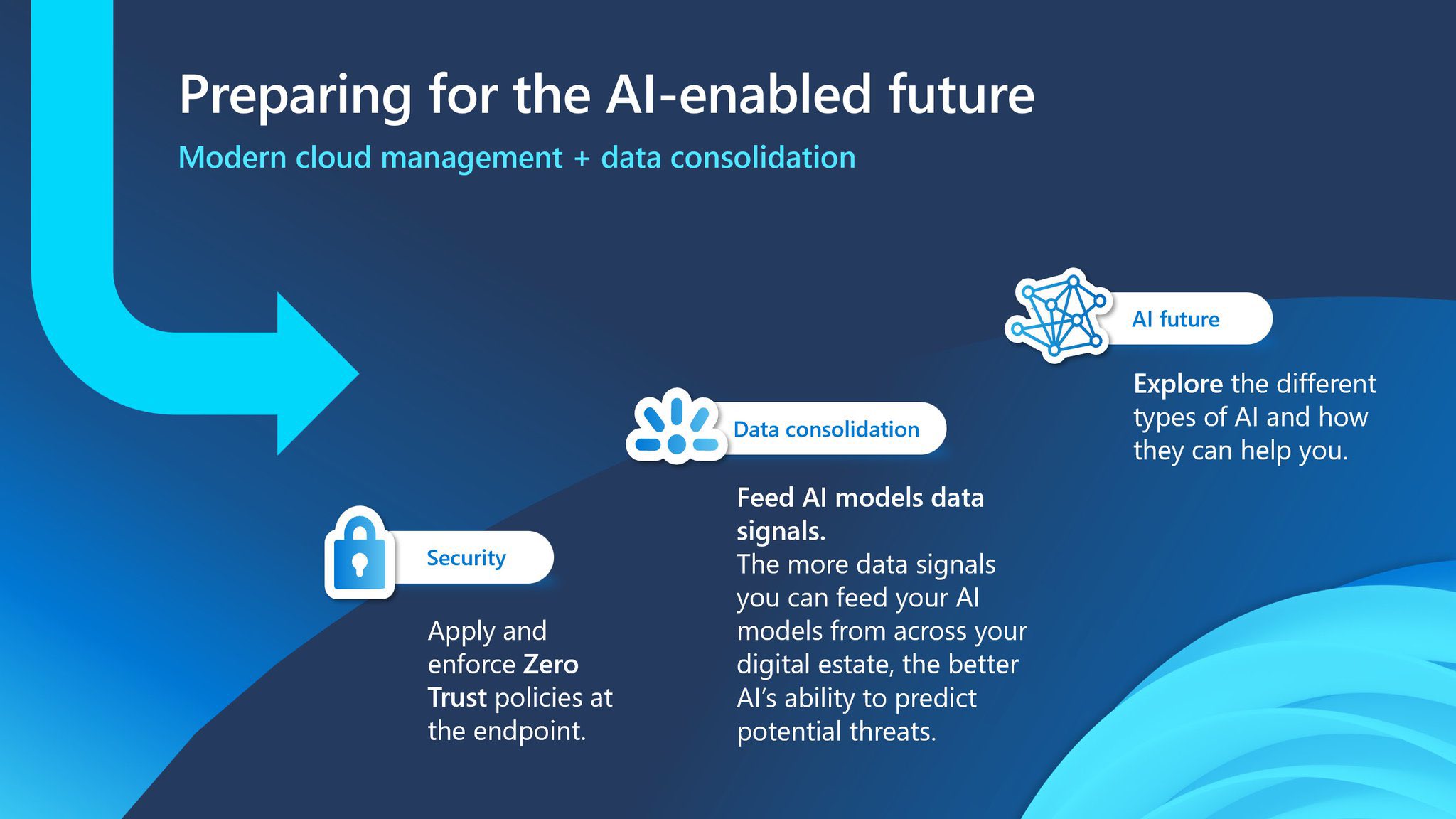 Preparing for the AI-enabled future

Modern cloud management + data consolidation

Security

Apply and enforce Zero Trust policies at the endpoint.

Data consolidation

Feed AI models data signals.
The more data signals you can feed your AI models from across your digital estate, the better AI's ability to predict potential threats.

AI future

Explore the different types of AI and how they can help you.